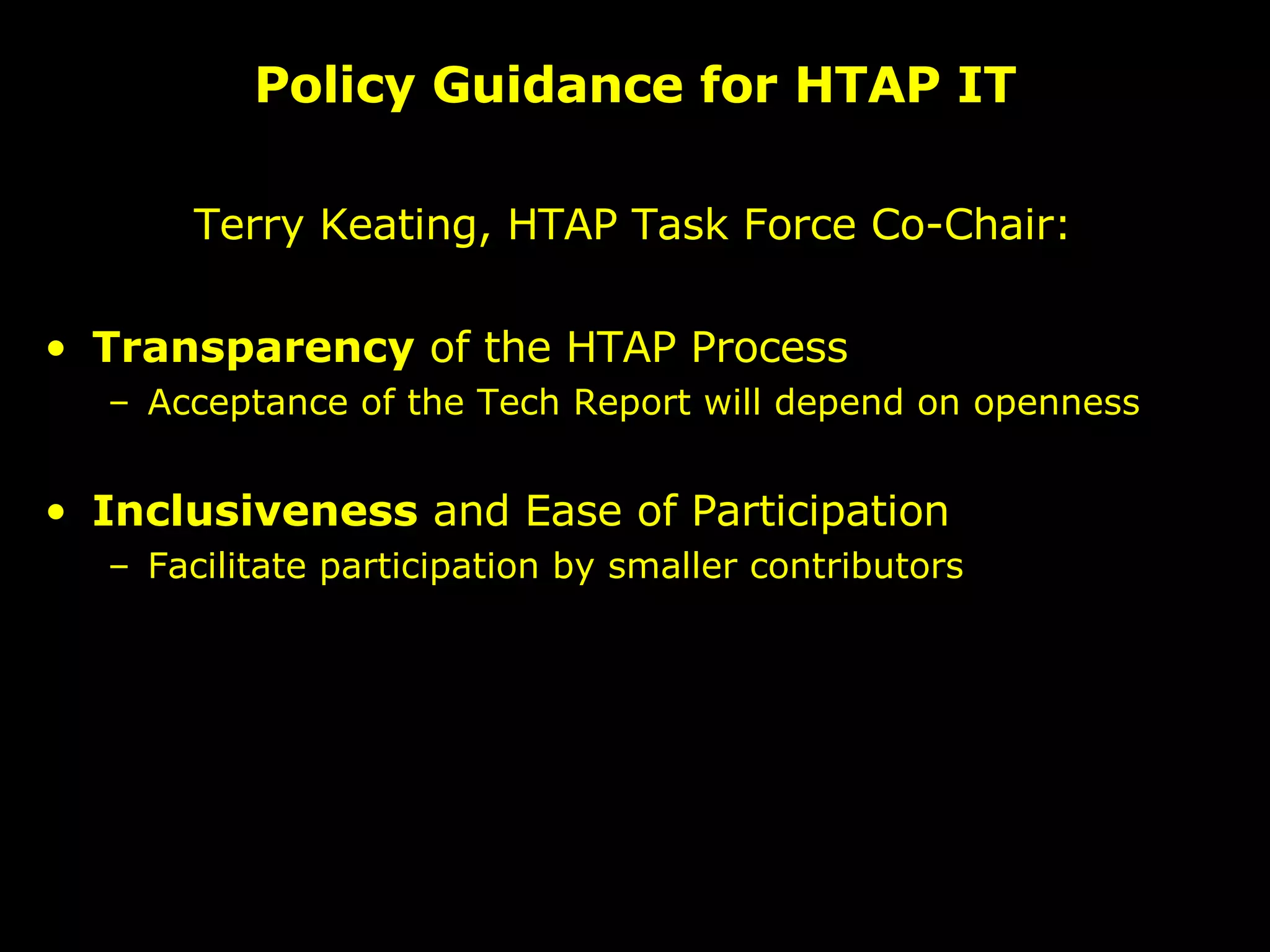 Policy Guidance for HTAP IT

Terry Keating, HTAP Task Force Co-Chair:

• Transparency of the HTAP Process
– Acceptance of the Tech Report will depend on openness

• Inclusiveness and Ease of Participation
– Facilitate participation by smaller contributors